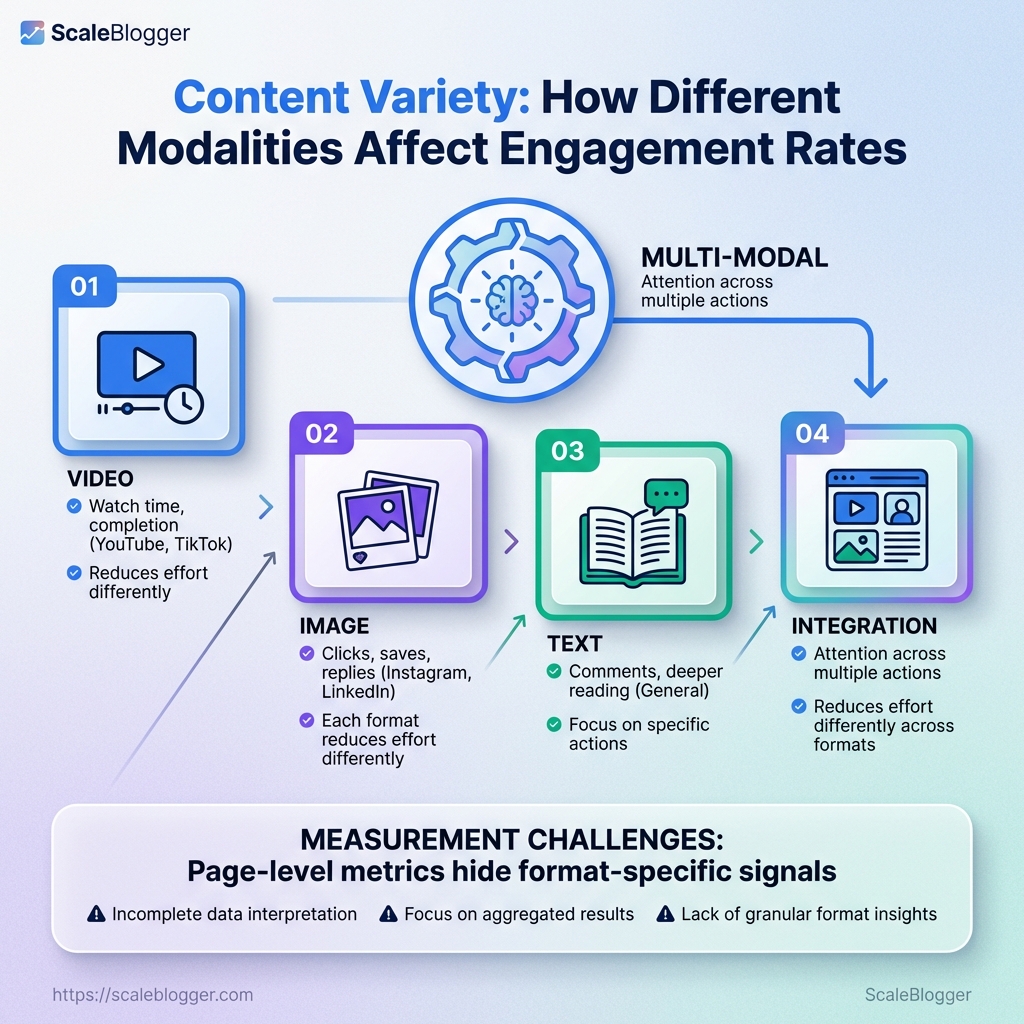 ScaleBlogger

Content Variety: How Different Modalities Affect Engagement Rates

MULTI-MODAL
Attention across multiple actions

01

VIDEO
Watch time, completion (YouTube, TikTok)
Reduces effort differently

02

IMAGE
Clicks, saves, replies (Instagram, LinkedIn)
Each format reduces effort differently

03

TEXT
Comments, deeper reading (General)
Focus on specific actions

04

INTEGRATION
Attention across multiple actions
Reduces effort differently across formats

MEASUREMENT CHALLENGES:
Page-level metrics hide format-specific signals

Incomplete data interpretation
Focus on aggregated results
Lack of granular format insights

https://scaleblogger.com

ScaleBlogger